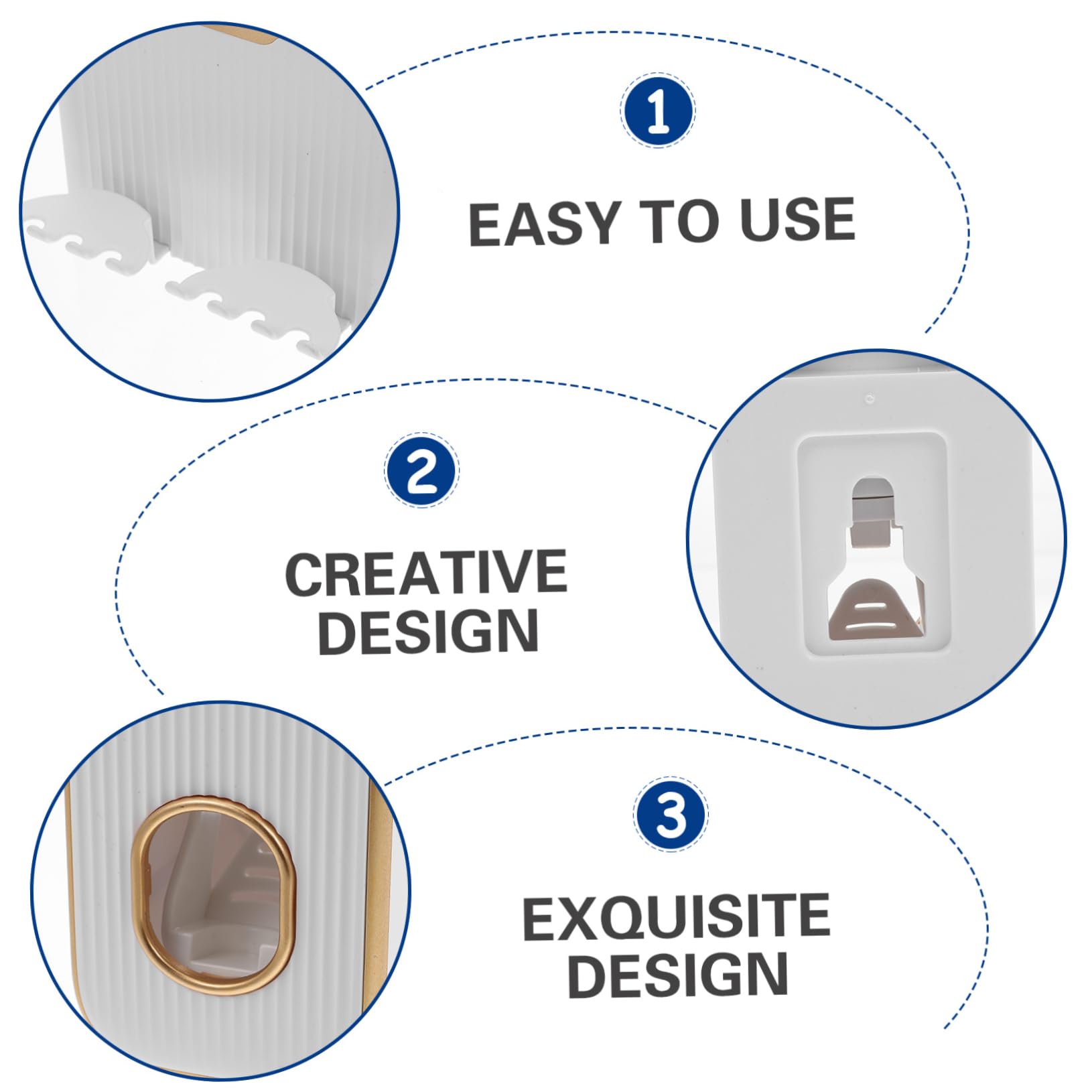 1

EASY TO USE

2

CREATIVE DESIGN

3

EXQUISITE DESIGN